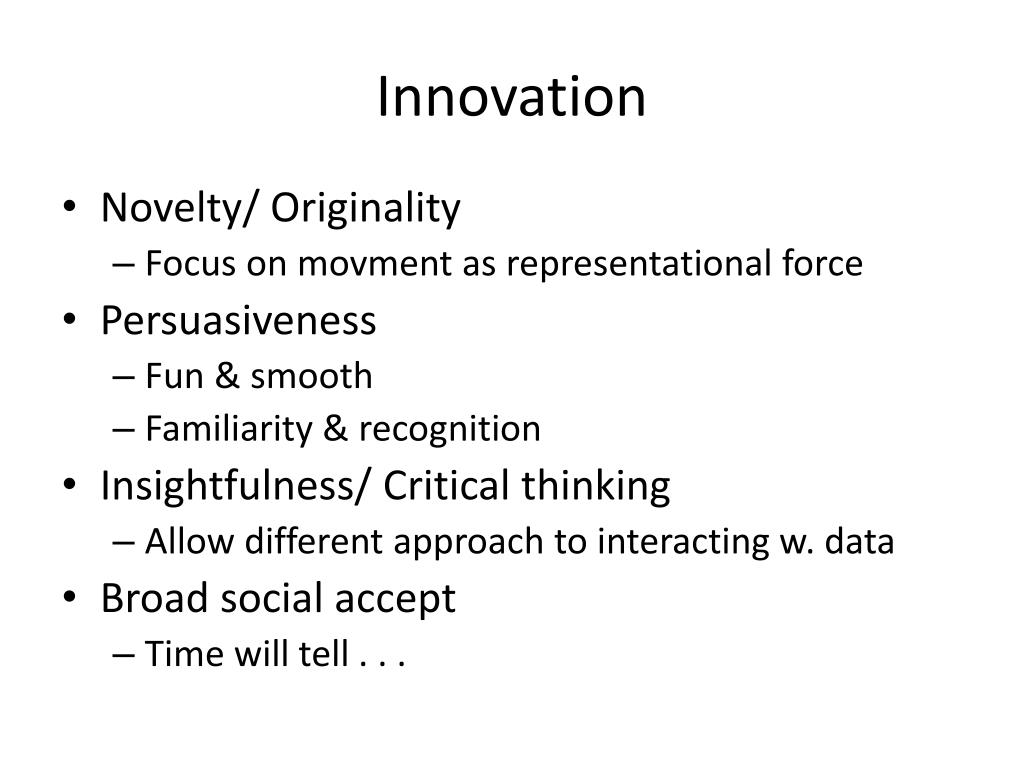 Innovation

• Novelty/ Originality
  – Focus on movment as representational force
• Persuasiveness
  – Fun & smooth
  – Familiarity & recognition
• Insightfulness/ Critical thinking
  – Allow different approach to interacting w. data
• Broad social accept
  – Time will tell . . .